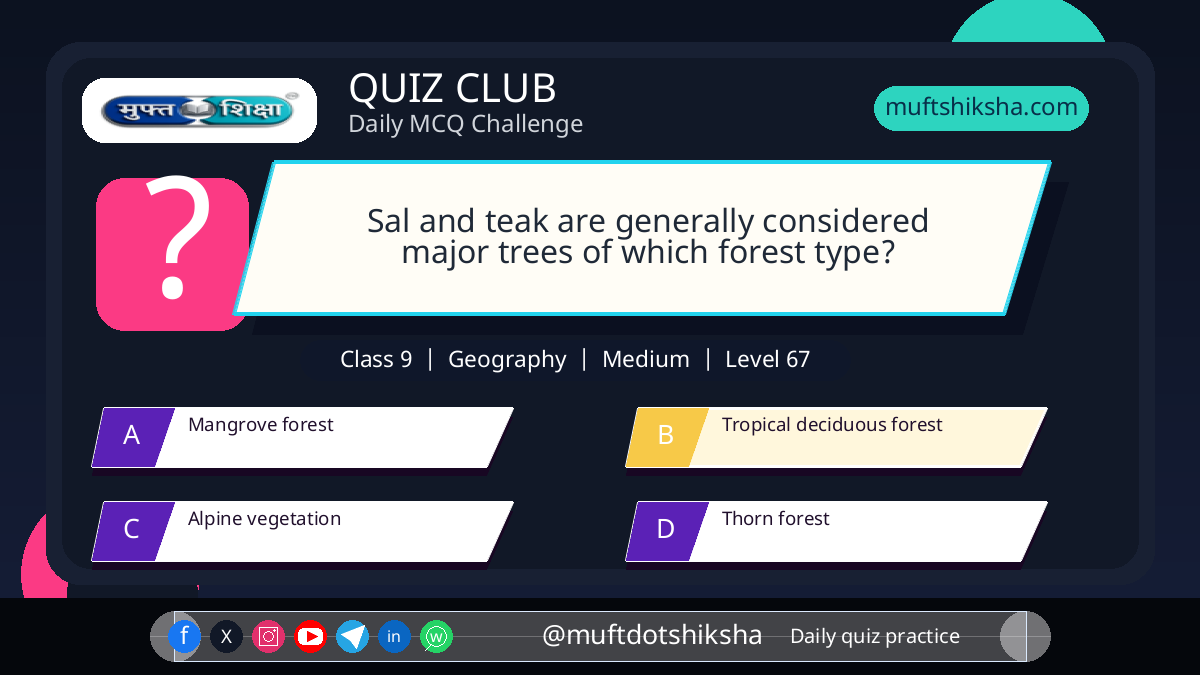 मुफ्त शिक्षा

QUIZ CLUB
Daily MCQ Challenge

muftshiksha.com

?

Sal and teak are generally considered major trees of which forest type?

Class 9 | Geography | Medium | Level 67

A Mangrove forest

B Tropical deciduous forest

C Alpine vegetation

D Thorn forest

f X in

@muftdotshiksha Daily quiz practice